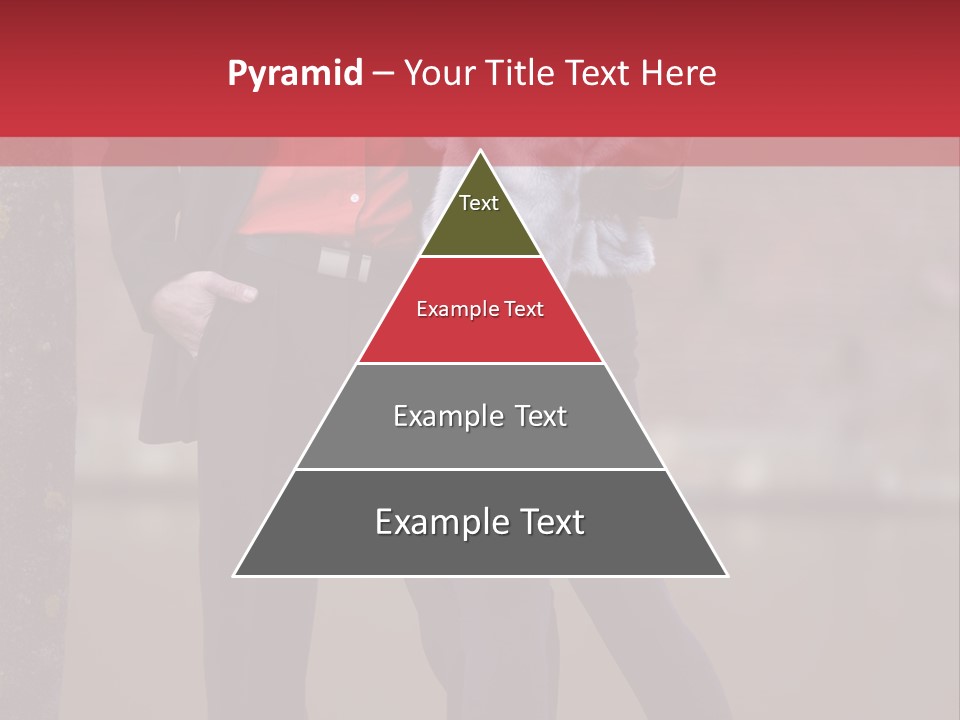 Pyramid – Your Title Text Here

Text

Example Text

Example Text

Example Text